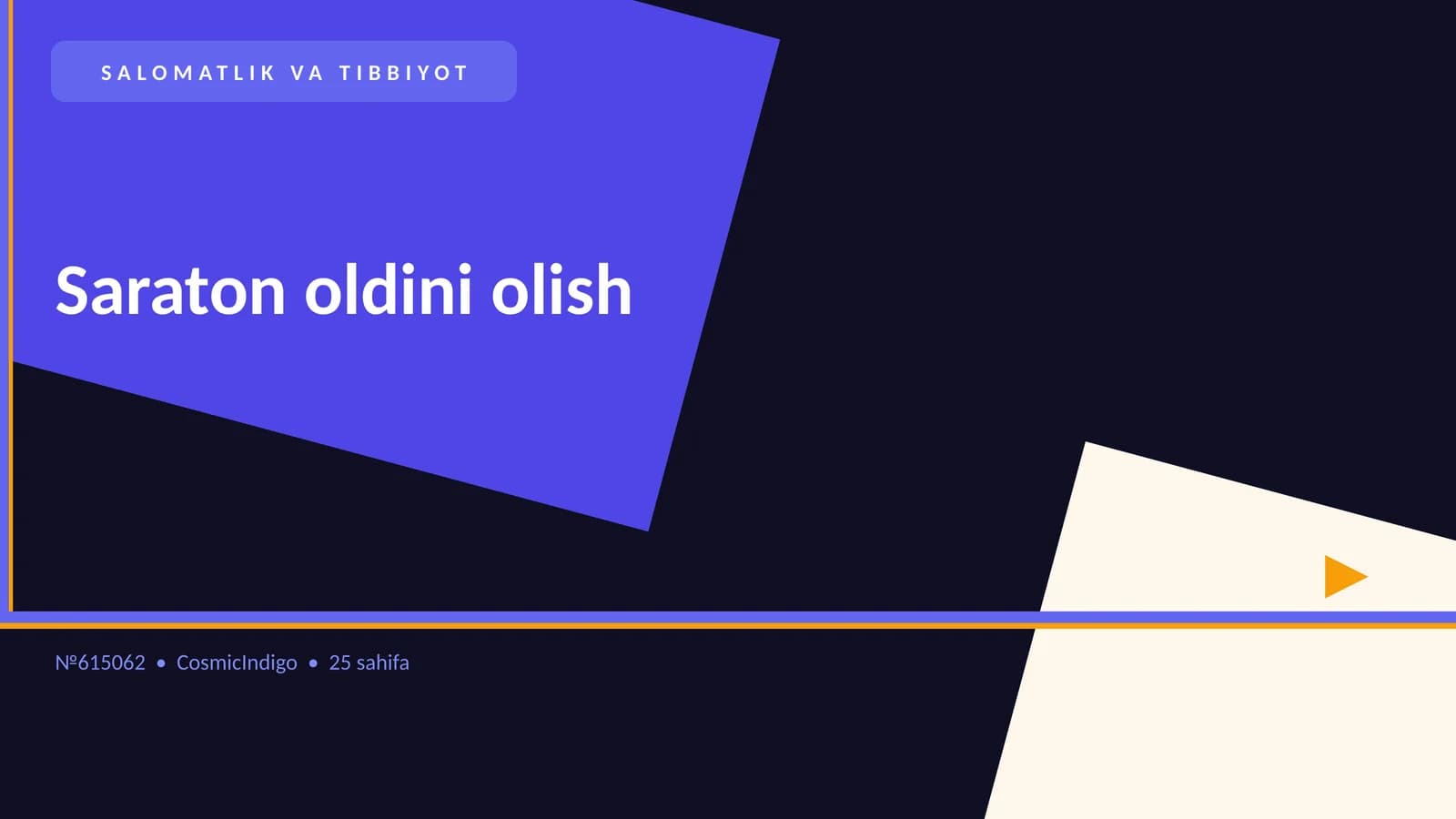 SALOMATLIK VA TIBBIYOT

Saraton oldini olish

№615062 • CosmicIndigo • 25 sahifa